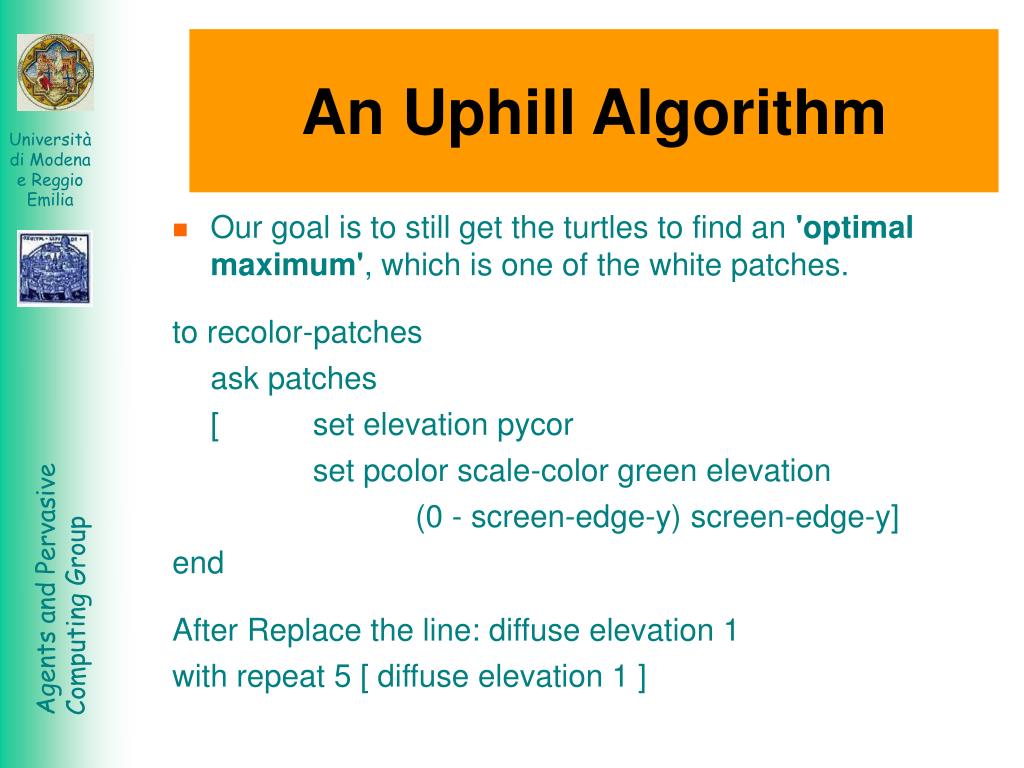 Università di Modena e Reggio Emilia

Agents and Pervasive Computing Group

An Uphill Algorithm

Our goal is to still get the turtles to find an 'optimal maximum', which is one of the white patches.

to recolor-patches
ask patches
[ set elevation pycor
set pcolor scale-color green elevation
(0 - screen-edge-y) screen-edge-y]
end

After Replace the line: diffuse elevation 1
with repeat 5 [ diffuse elevation 1 ]